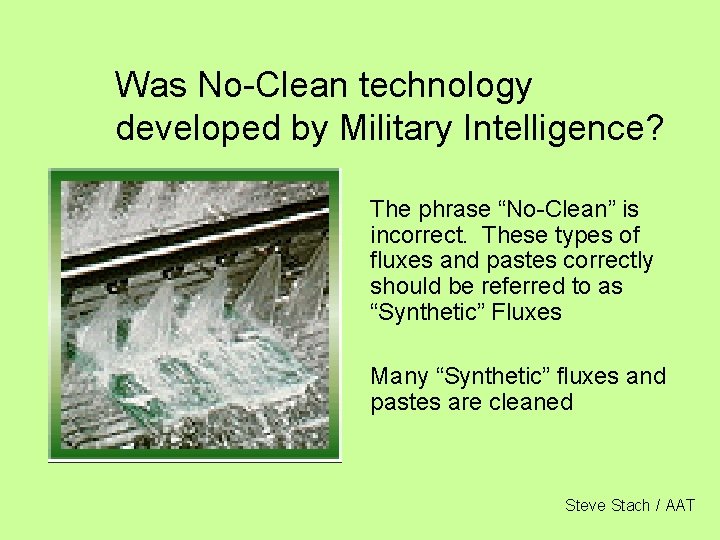 Was No-Clean technology developed by Military Intelligence?

The phrase “No-Clean” is incorrect. These types of fluxes and pastes correctly should be referred to as “Synthetic” Fluxes

Many “Synthetic” fluxes and pastes are cleaned

Steve Stach / AAT